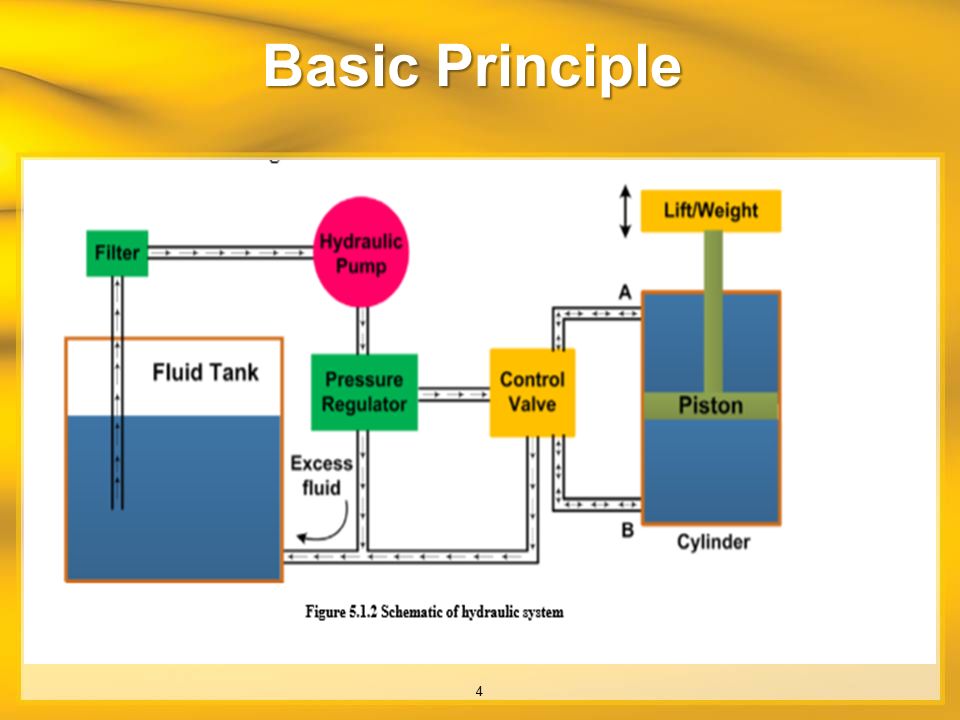 Basic Principle

Filter

Hydraulic Pump

Lift/Weight

A

Fluid Tank

Pressure Regulator

Control Valve

Piston

Excess fluid

B

Cylinder

Figure 5.1.2 Schematic of hydraulic system

4